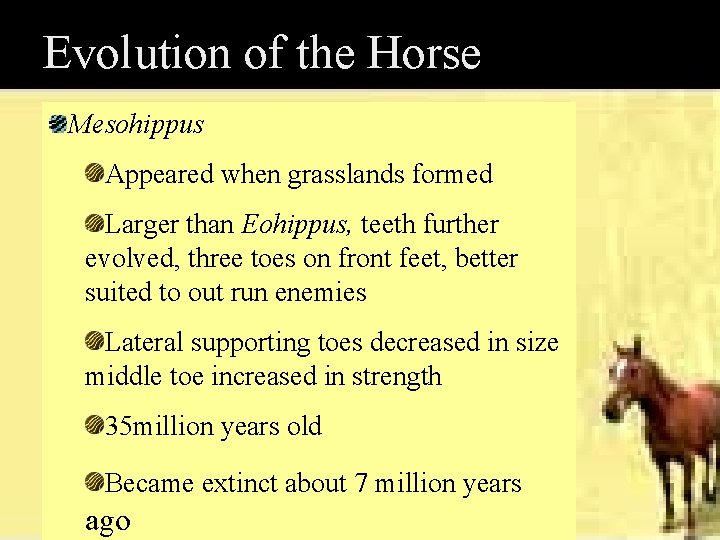 Evolution of the Horse

Mesohippus

Appeared when grasslands formed

Larger than Eohippus, teeth further evolved, three toes on front feet, better suited to out run enemies

Lateral supporting toes decreased in size middle toe increased in strength

35million years old

Became extinct about 7 million years ago